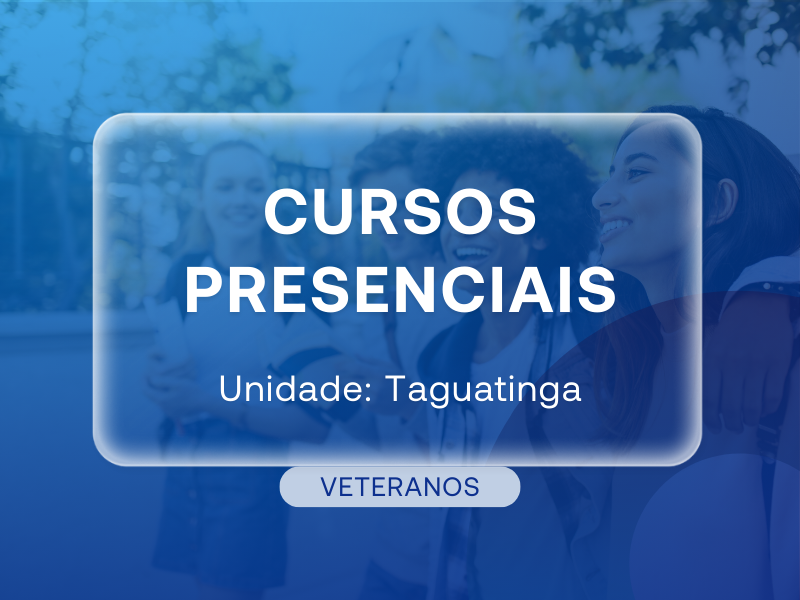 CURSOS PRESENCIAIS

Unidade: Taguatinga

VETERANOS